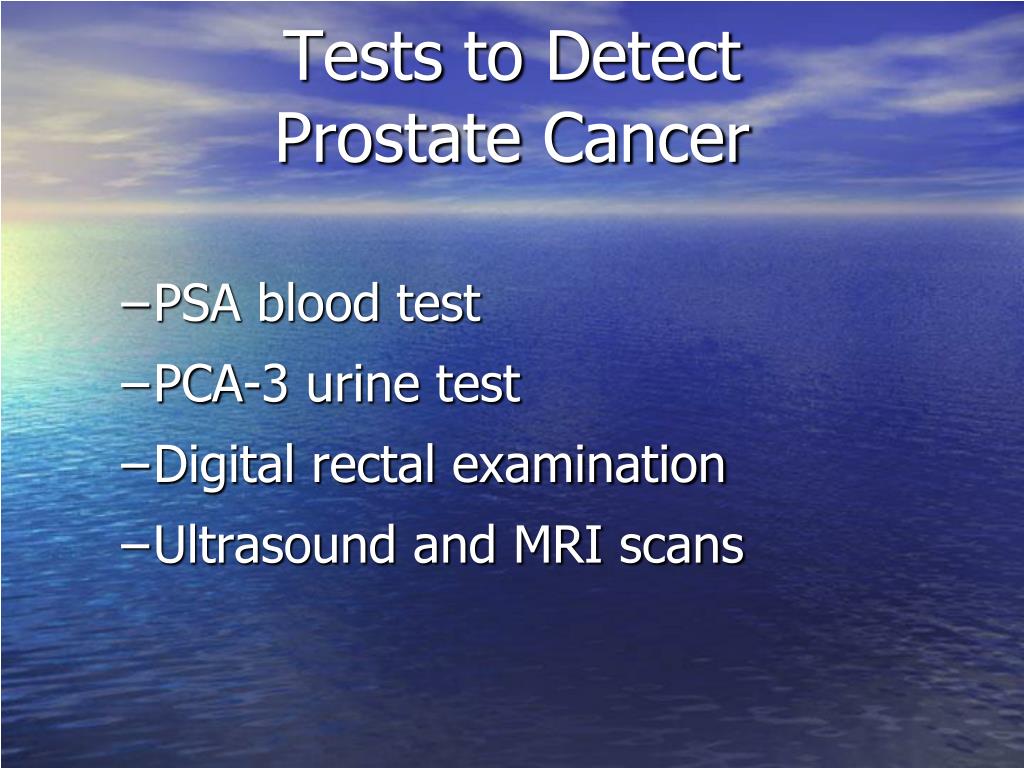 Tests to Detect
Prostate Cancer

- PSA blood test
- PCA-3 urine test
- Digital rectal examination
- Ultrasound and MRI scans